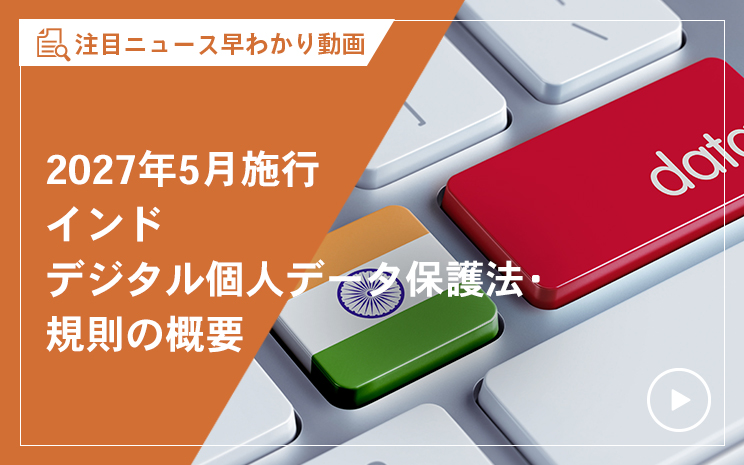 注目ニュース早わかり動画

2027年5月施行
インド
デジタル個人データ保護法・
規則の概要

data